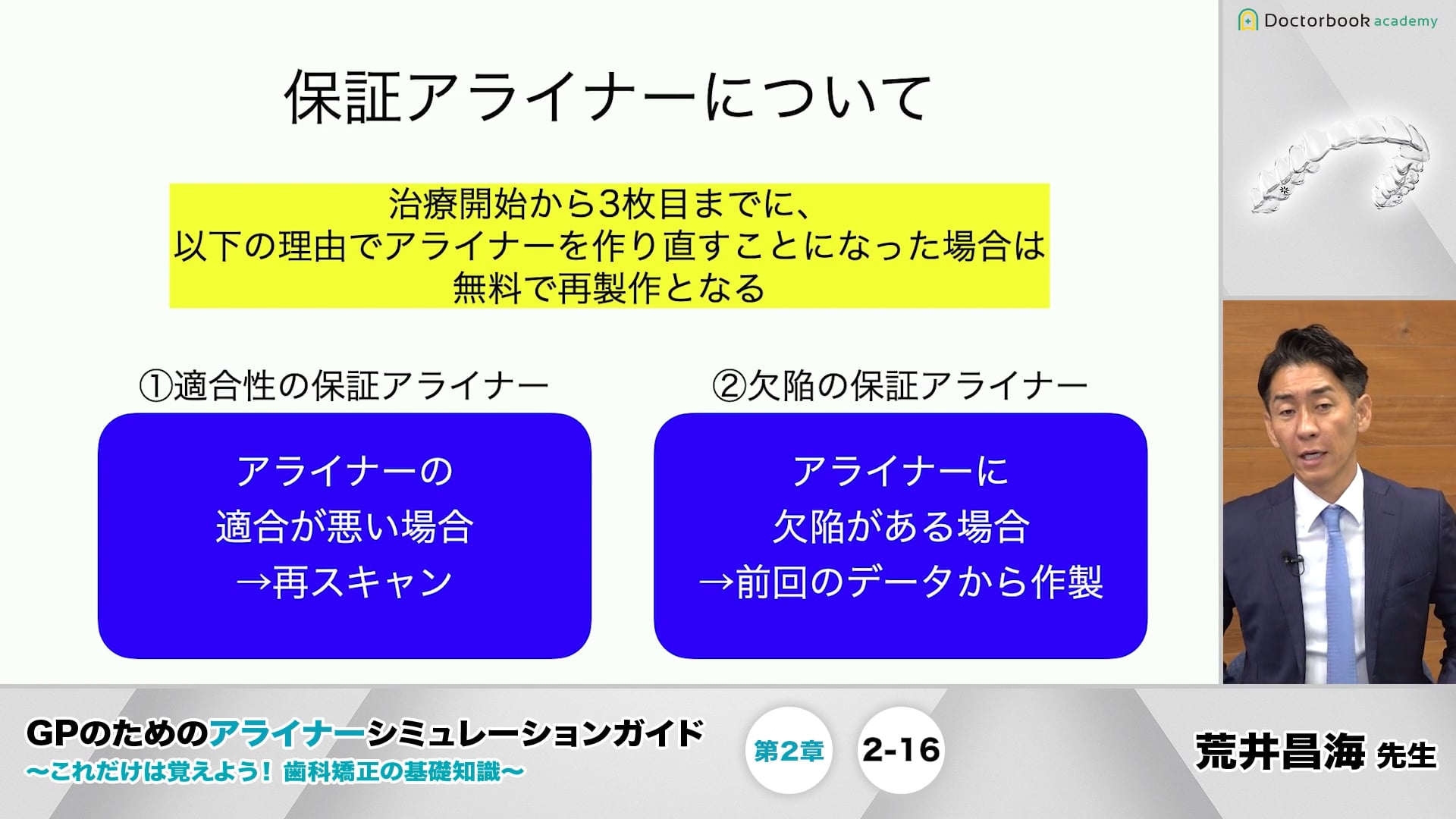 Doctorbook academy

保証アライナーについて

治療開始から3枚目までに、
以下の理由でアライナーを作り直すことになった場合は
無料で再製作となる

①適合性の保証アライナー

アライナーの
適合が悪い場合
→再スキャン

②欠陥の保証アライナー

アライナーに
欠陥がある場合
→前回のデータから作製

GPのためのアライナーシミュレーションガイド
〜これだけは覚えよう！歯科矯正の基礎知識〜

第2章

2-16

荒井昌海 先生